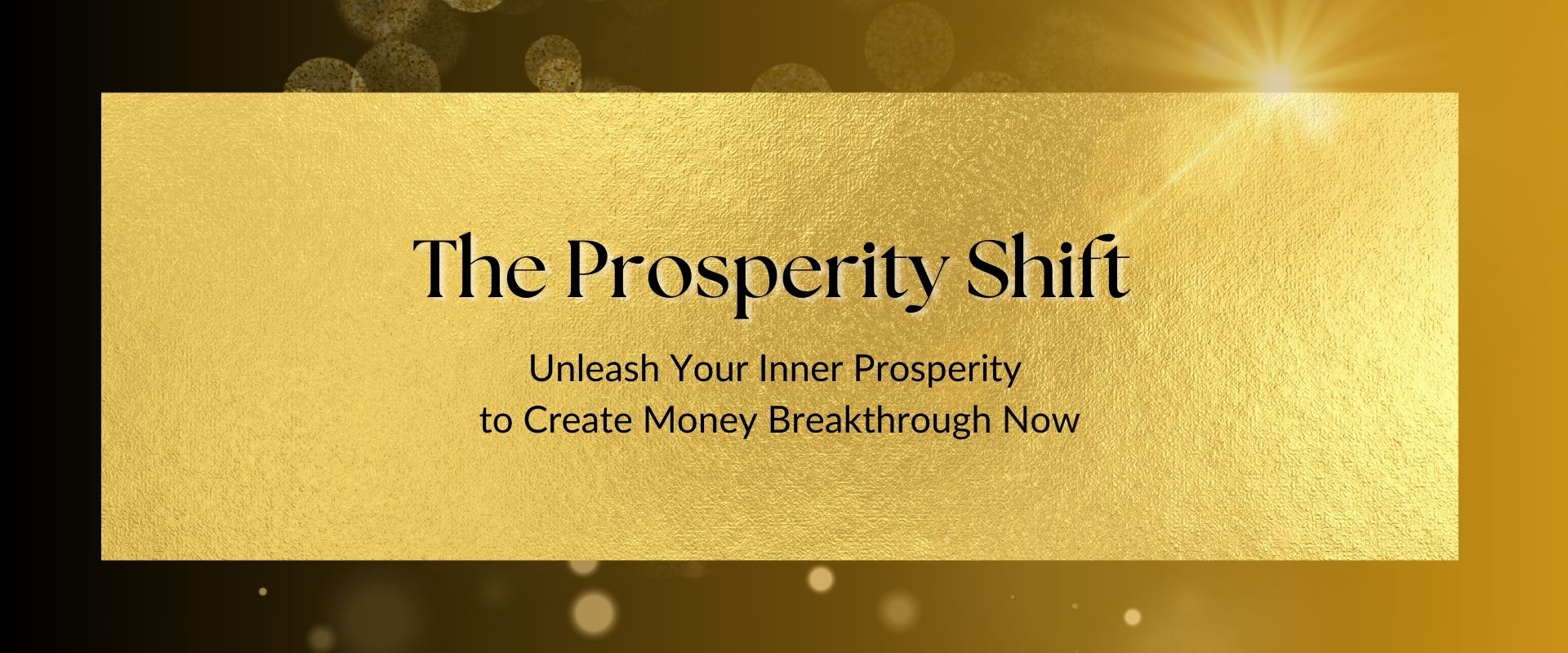 The Prosperity Shift

Unleash Your Inner Prosperity
to Create Money Breakthrough Now